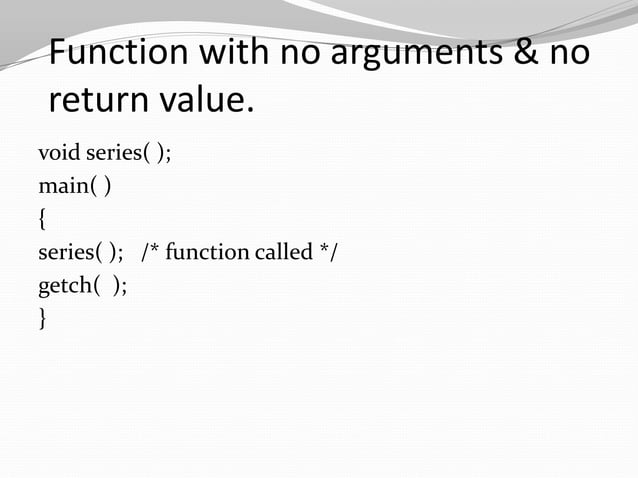 Function with no arguments & no return value.

void series( );
main( )
{
series( ); /* function called */
getch( );
}